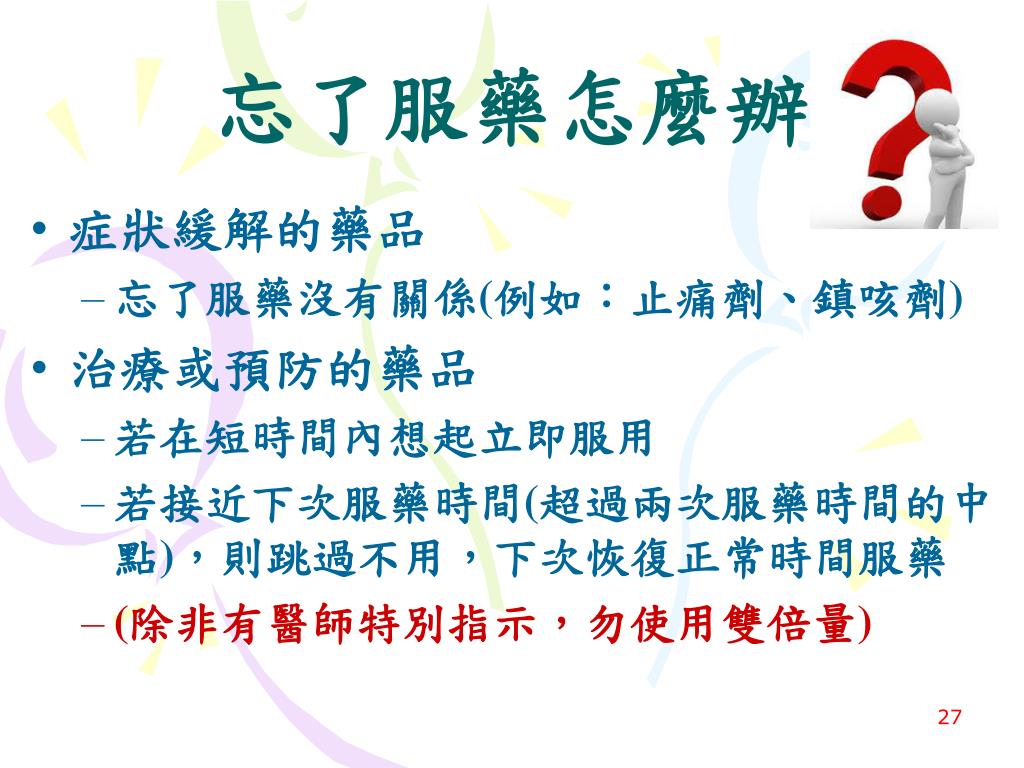 忘了服藥怎麼辦

• 症狀緩解的藥品
– 忘了服藥沒有關係(例如：止痛劑、鎮咳劑)
• 治療或預防的藥品
– 若在短時間內想起立即服用
– 若接近下次服藥時間(超過兩次服藥時間的中點)，則跳過不用，下次恢復正常時間服藥
– (除非有醫師特別指示，勿使用雙倍量)

27